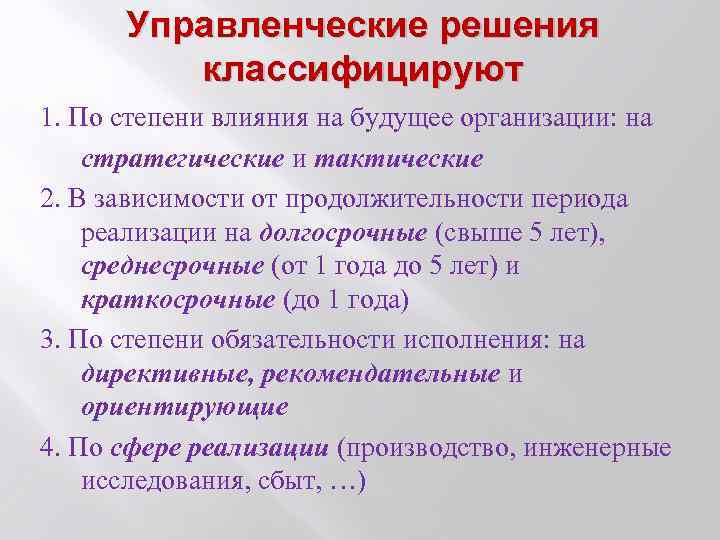 Управленческие решения классифицируют

1. По степени влияния на будущее организации: на стратегические и тактические

2. В зависимости от продолжительности периода реализации на долгосрочные (свыше 5 лет), среднесрочные (от 1 года до 5 лет) и краткосрочные (до 1 года)

3. По степени обязательности исполнения: на директивные, рекомендательные и ориентирующие

4. По сфере реализации (производство, инженерные исследования, сбыт, …)